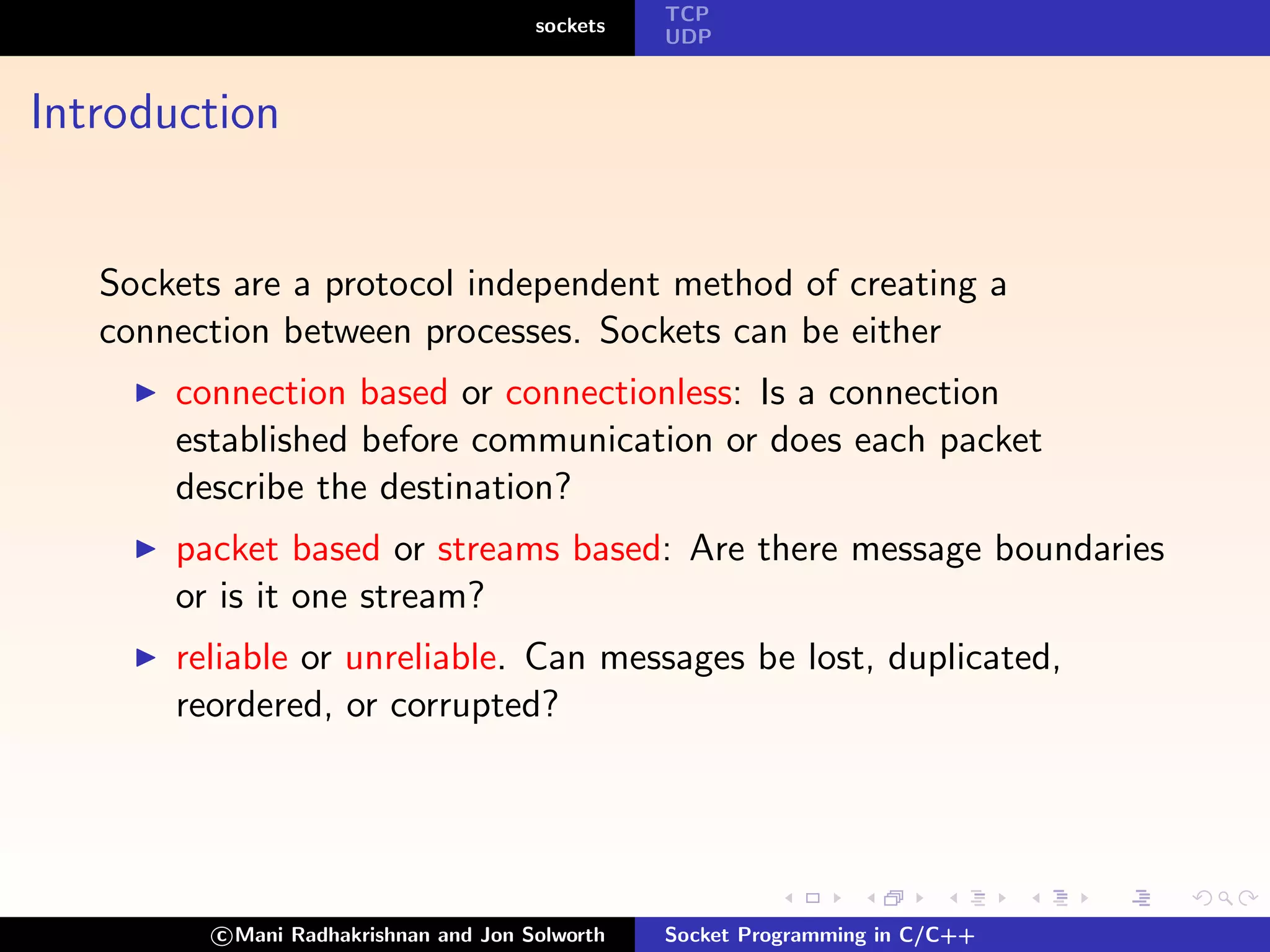 sockets

TCP
UDP

Introduction

Sockets are a protocol independent method of creating a connection between processes. Sockets can be either

▶ connection based or connectionless: Is a connection established before communication or does each packet describe the destination?

▶ packet based or streams based: Are there message boundaries or is it one stream?

▶ reliable or unreliable. Can messages be lost, duplicated, reordered, or corrupted?

©Mani Radhakrishnan and Jon Solworth

Socket Programming in C/C++